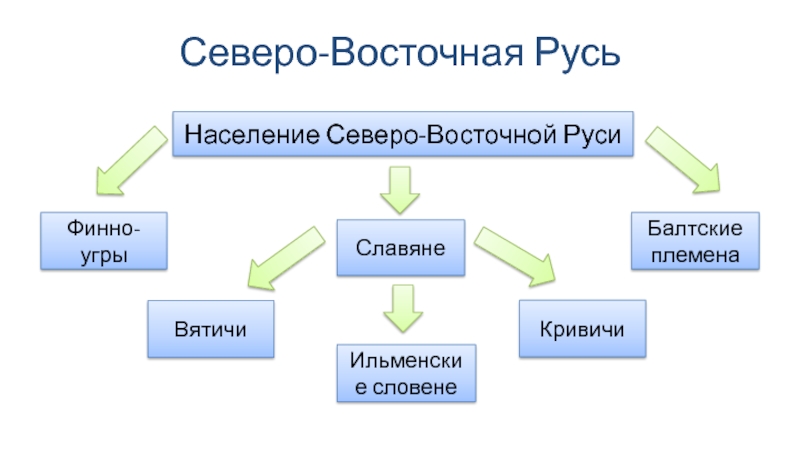 Северо-Восточная Русь

Население Северо-Восточной Руси

Финно-угры

Славяне

Балтские племена

Вятичи

Ильменские словене

Кривичи